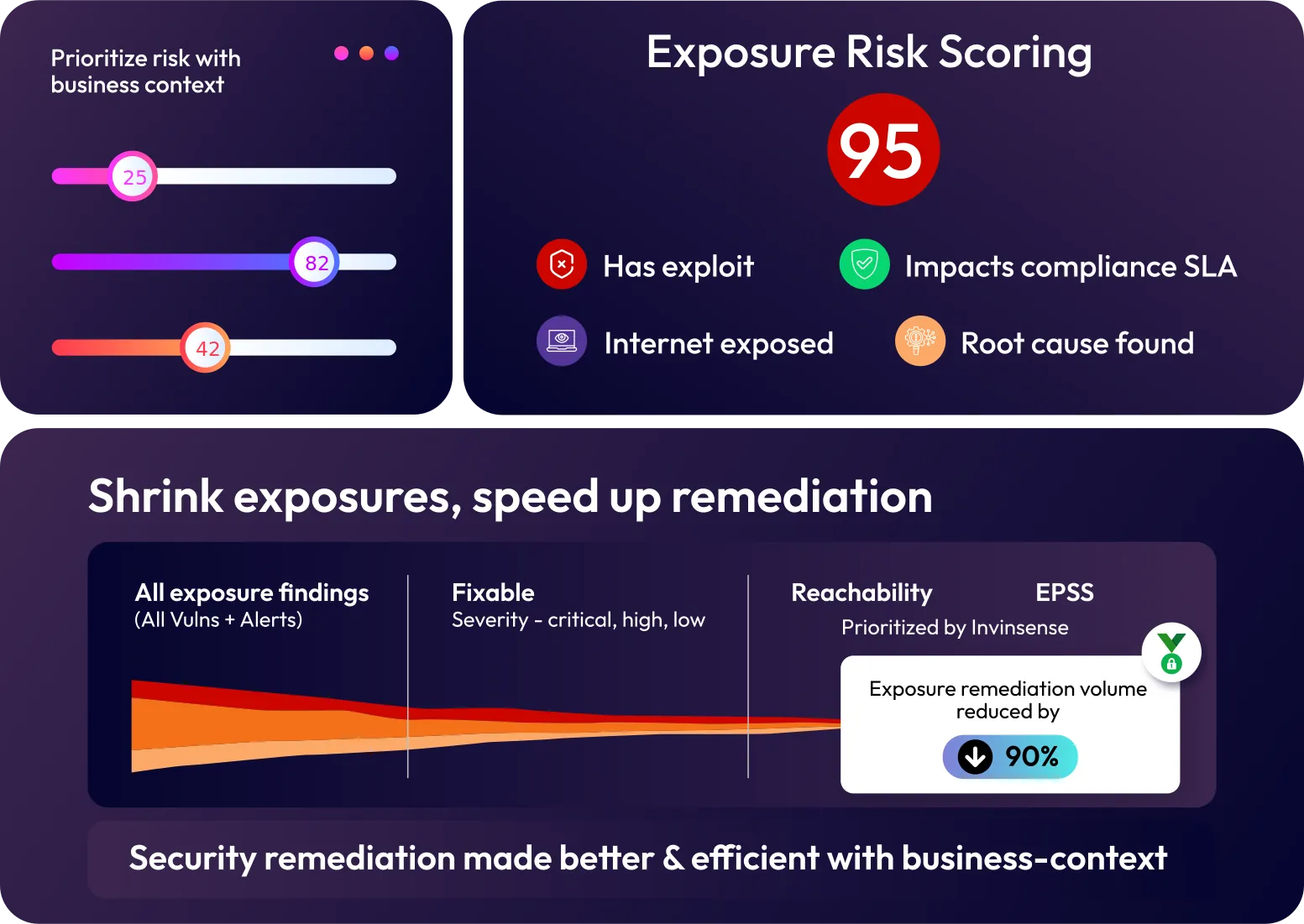 Prioritize risk with business context

25

82

42

Exposure Risk Scoring

95

Has exploit

Impacts compliance SLA

Internet exposed

Root cause found

Shrink exposures, speed up remediation

All exposure findings
(All Vulns + Alerts)

Fixable
Severity - critical, high, low

Reachability

EPSS

Prioritized by Invinsense

Exposure remediation volume reduced by

90%

Security remediation made better & efficient with business-context